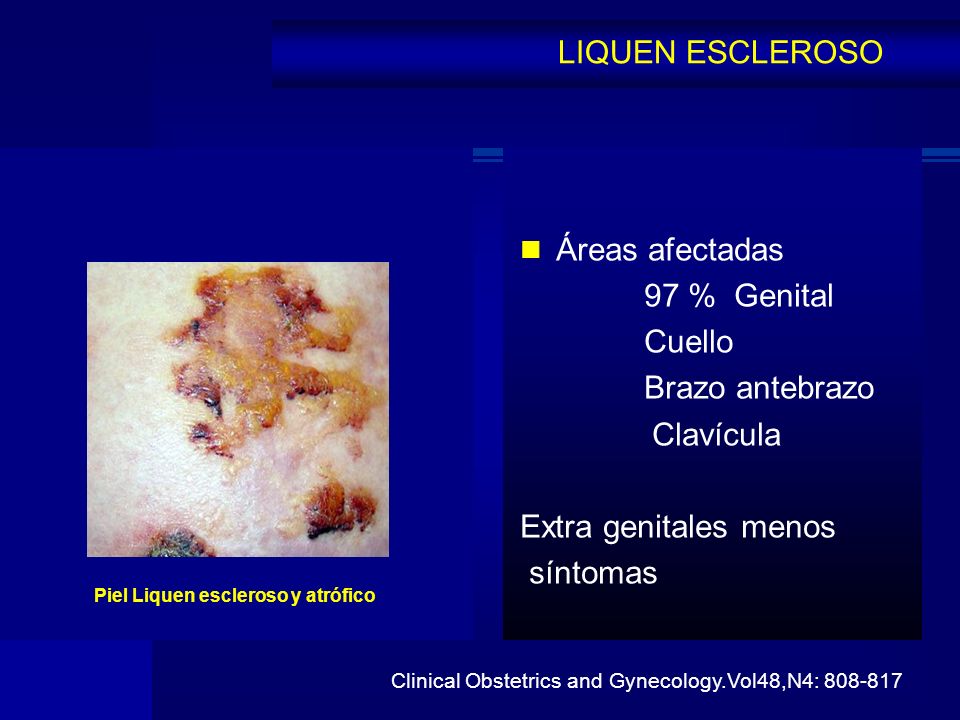 LIQUEN ESCLEROSO

Piel Liquen escleroso y atrófico

■ Áreas afectadas
97 % Genital
Cuello
Brazo antebrazo
Clavícula

Extra genitales menos síntomas

Clinical Obstetrics and Gynecology.Vol48,N4: 808-817